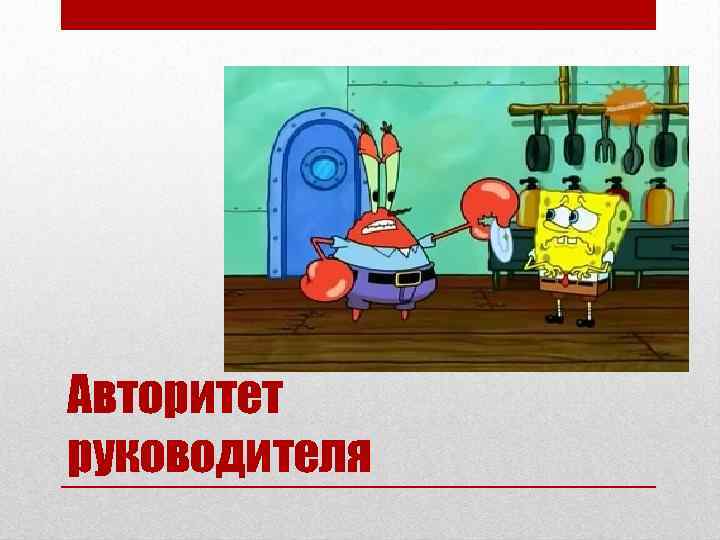 Авторитет руководителя